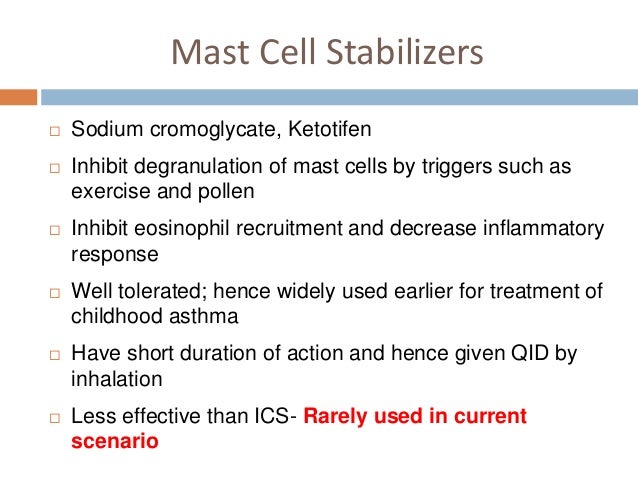 Mast Cell Stabilizers

□ Sodium cromoglycate, Ketotifen

□ Inhibit degranulation of mast cells by triggers such as exercise and pollen

□ Inhibit eosinophil recruitment and decrease inflammatory response

□ Well tolerated; hence widely used earlier for treatment of childhood asthma

□ Have short duration of action and hence given QID by inhalation

□ Less effective than ICS- Rarely used in current scenario